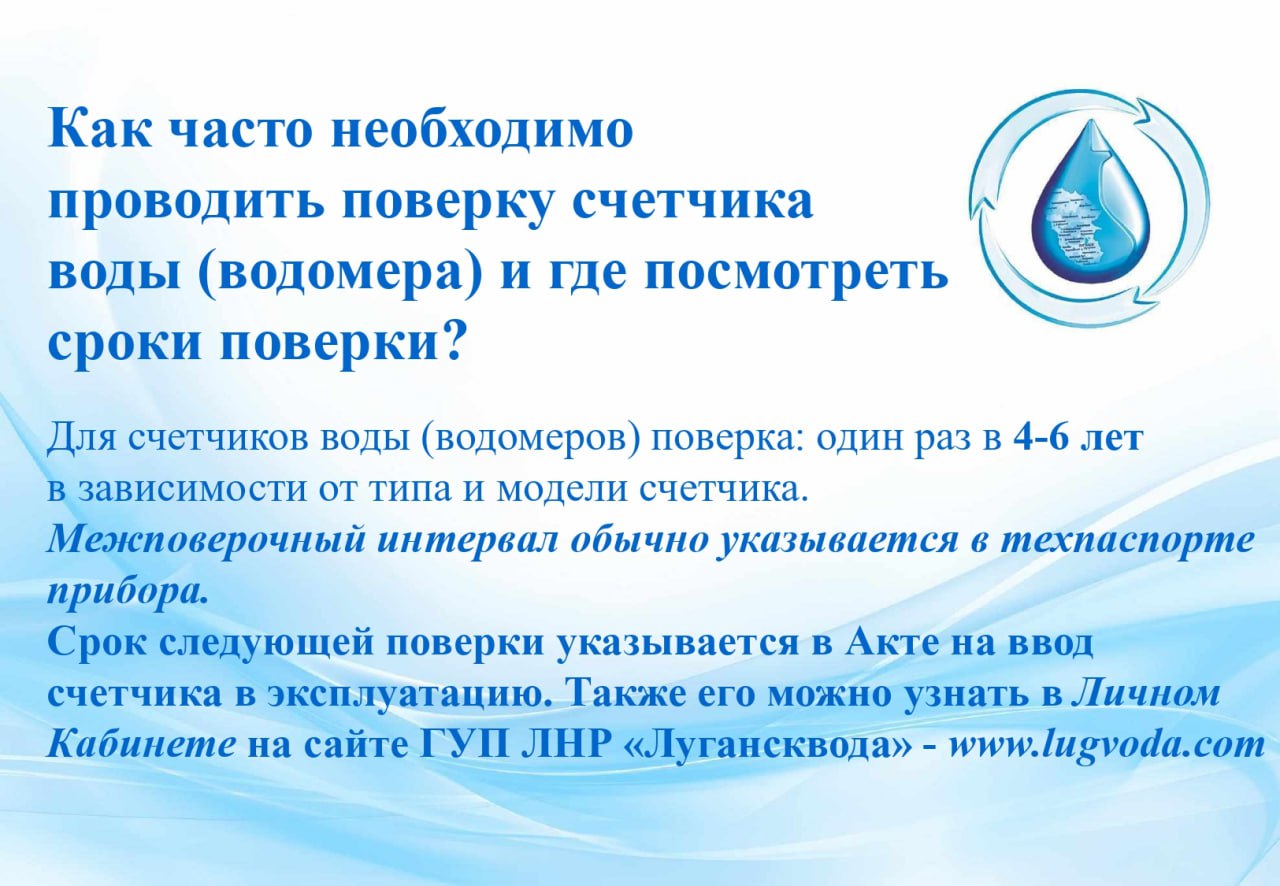 Как часто необходимо проводить поверку счетчика воды (водомера) и где посмотреть сроки поверки?

Для счетчиков воды (водомеров) поверка: один раз в 4-6 лет в зависимости от типа и модели счетчика.
Межповерочный интервал обычно указывается в техпаспорте прибора.
Срок следующей поверки указывается в Акте на ввод счетчика в эксплуатацию. Также его можно узнать в Личном Кабинете на сайте ГУП ЛНР «Лугансквода» - www.lugvoda.com